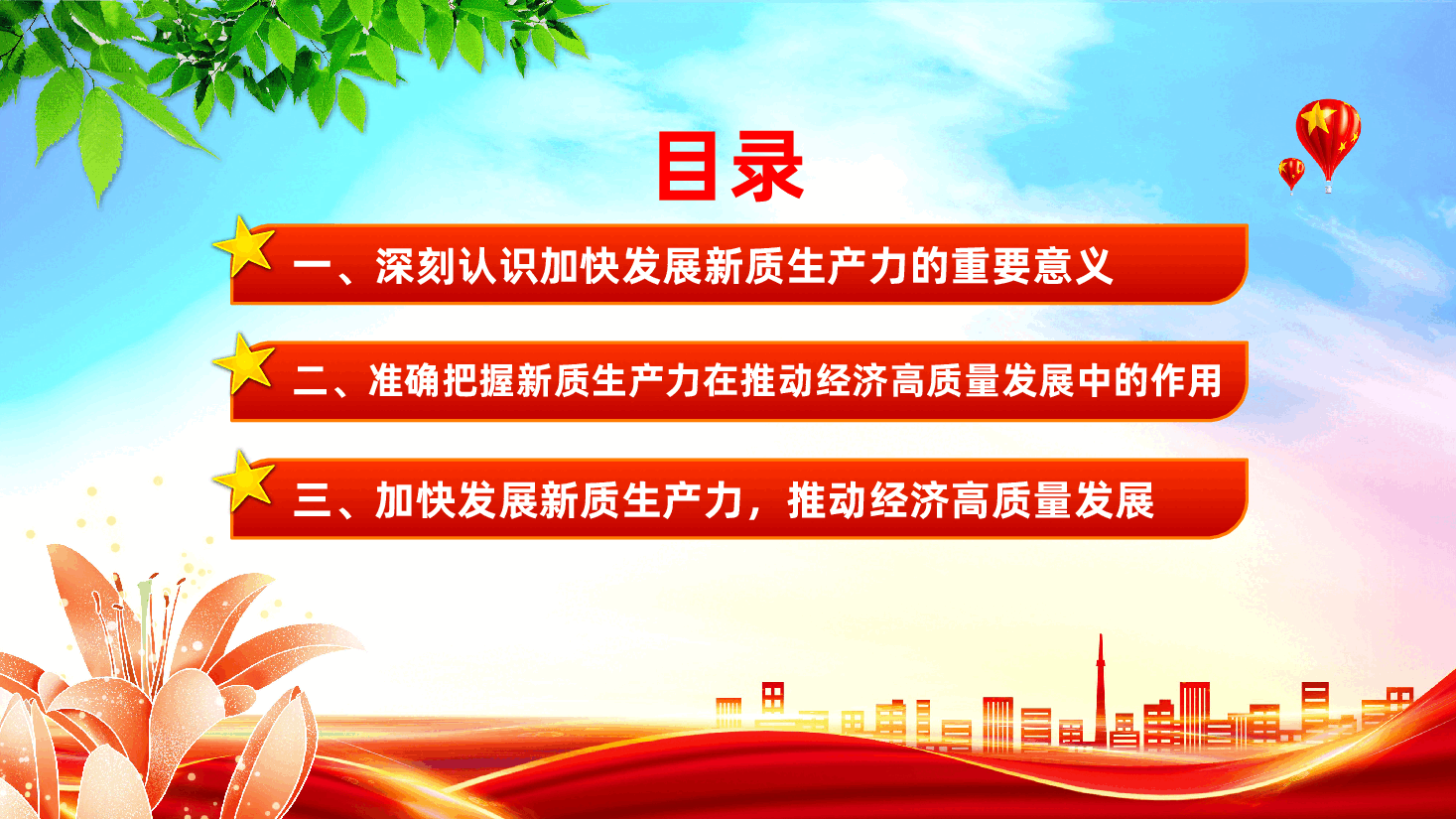 目录

一、深刻认识加快发展新质生产力的重要意义

二、准确把握新质生产力在推动经济高质量发展中的作用

三、加快发展新质生产力，推动经济高质量发展